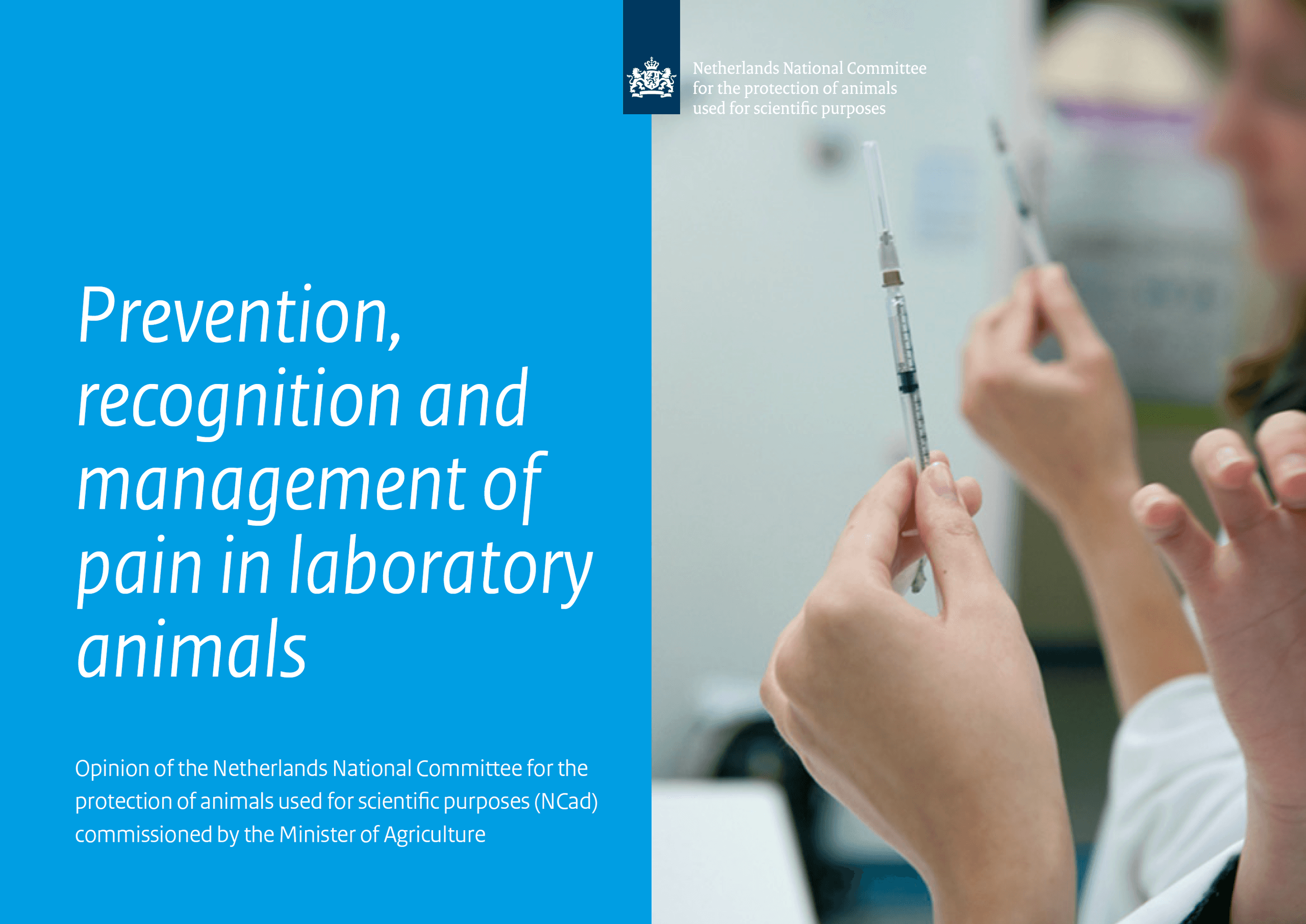 Netherlands National Committee for the protection of animals used for scientific purposes

Prevention, recognition and management of pain in laboratory animals

Opinion of the Netherlands National Committee for the protection of animals used for scientific purposes (NCad) commissioned by the Minister of Agriculture